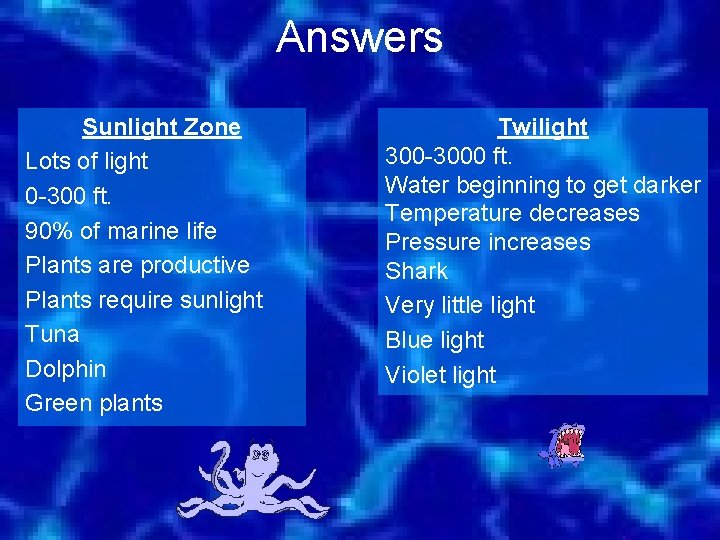 Answers

Sunlight Zone
Lots of light
0-300 ft.
90% of marine life
Plants are productive
Plants require sunlight
Tuna
Dolphin
Green plants

Twilight
300-3000 ft.
Water beginning to get darker
Temperature decreases
Pressure increases
Shark
Very little light
Blue light
Violet light